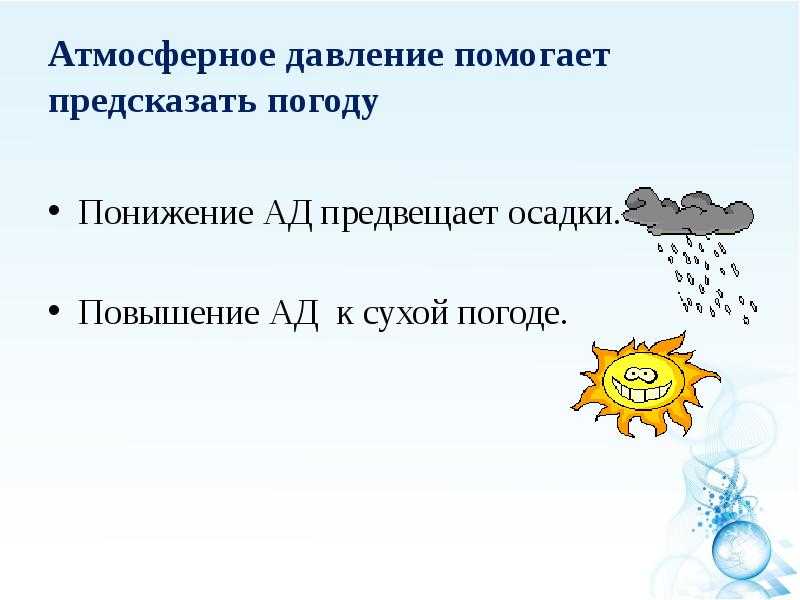 Атмосферное давление помогает предсказать погоду

• Понижение АД предвещает осадки.

• Повышение АД к сухой погоде.